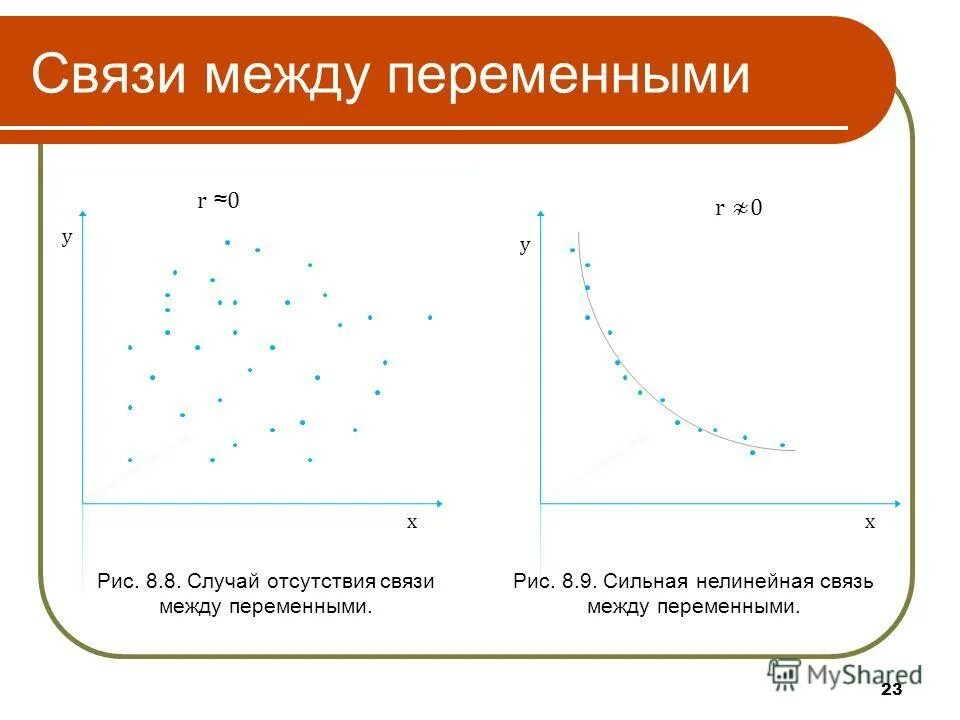 Связи между переменными

$r \approx 0$

y

x

Рис. 8.8. Случай отсутствия связи между переменными.

$r \not\approx 0$

y

x

Рис. 8.9. Сильная нелинейная связь между переменными.

MyShared

23